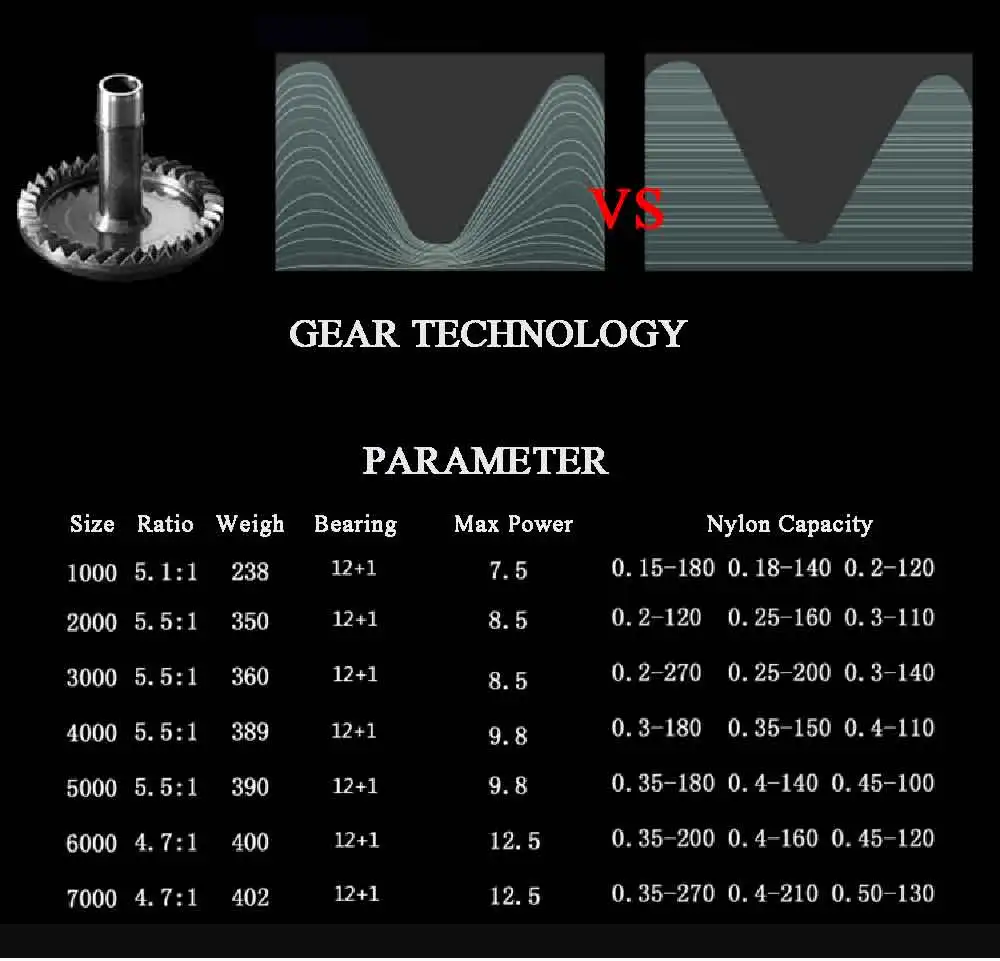 VS

GEAR TECHNOLOGY

PARAMETER

| Size | Ratio | Weigh | Bearing | Max Power | Nylon Capacity |
|---|---|---|---|---|---|
| 1000 | 5.1:1 | 238 | 12+1 | 7.5 | 0.15-180 0.18-140 0.2-120 |
| 2000 | 5.5:1 | 350 | 12+1 | 8.5 | 0.2-120 0.25-160 0.3-110 |
| 3000 | 5.5:1 | 360 | 12+1 | 8.5 | 0.2-270 0.25-200 0.3-140 |
| 4000 | 5.5:1 | 389 | 12+1 | 9.8 | 0.3-180 0.35-150 0.4-110 |
| 5000 | 5.5:1 | 390 | 12+1 | 9.8 | 0.35-180 0.4-140 0.45-100 |
| 6000 | 4.7:1 | 400 | 12+1 | 12.5 | 0.35-200 0.4-160 0.45-120 |
| 7000 | 4.7:1 | 402 | 12+1 | 12.5 | 0.35-270 0.4-210 0.50-130 |